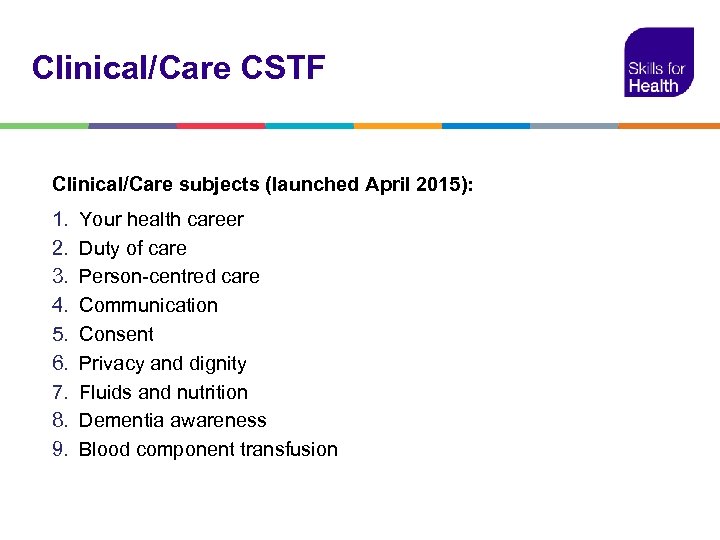 Clinical/Care CSTF

Skills for Health

Clinical/Care subjects (launched April 2015):

1. Your health career
2. Duty of care
3. Person-centred care
4. Communication
5. Consent
6. Privacy and dignity
7. Fluids and nutrition
8. Dementia awareness
9. Blood component transfusion